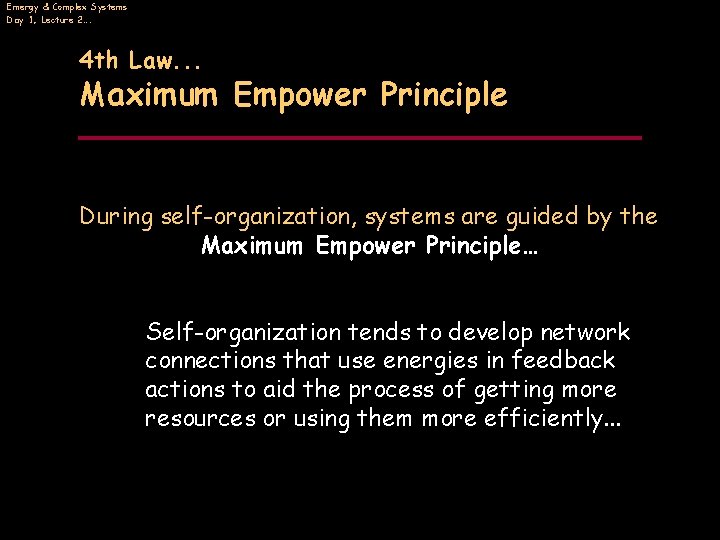 Emergy & Complex Systems
Day 1, Lecture 2...

4th Law...
Maximum Empower Principle

During self-organization, systems are guided by the Maximum Empower Principle…

Self-organization tends to develop network connections that use energies in feedback actions to aid the process of getting more resources or using them more efficiently...